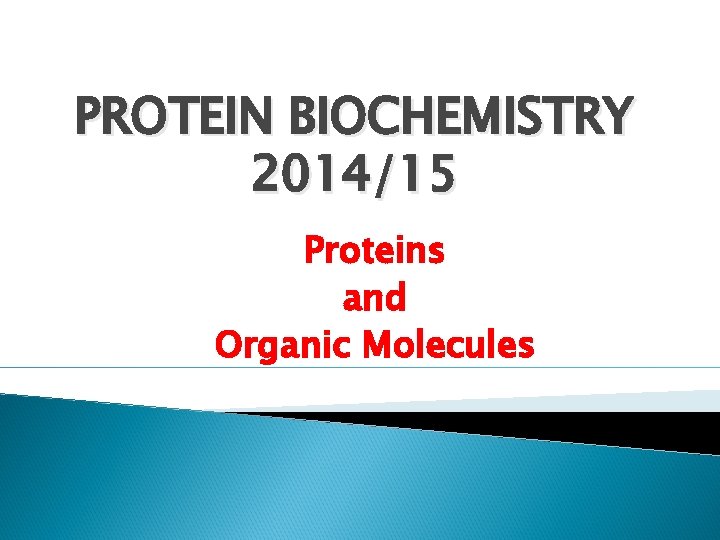 PROTEIN BIOCHEMISTRY
2014/15

Proteins
and
Organic Molecules